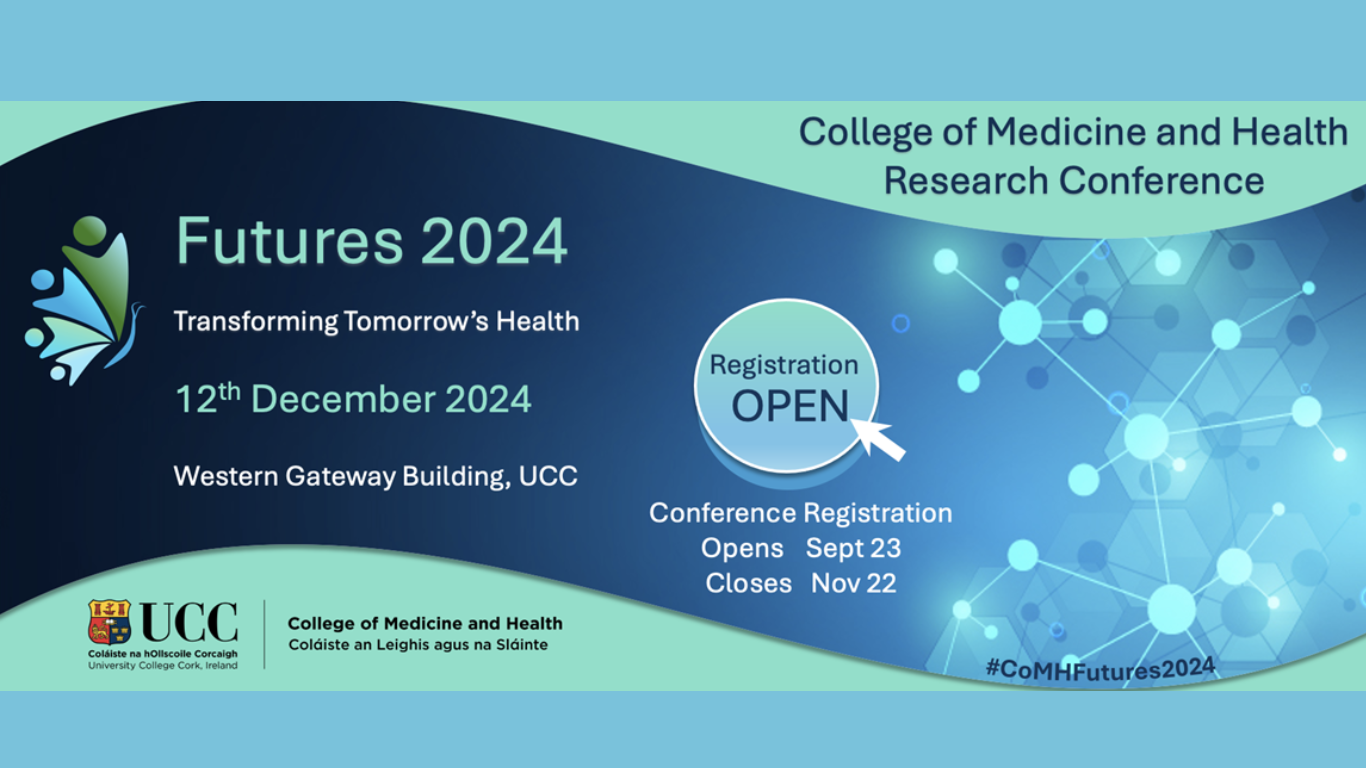 College of Medicine and Health Research Conference

Futures 2024

Transforming Tomorrow's Health

12$^{th}$ December 2024

Western Gateway Building, UCC

Registration OPEN

Conference Registration
Opens Sept 23
Closes Nov 22

UCC
Coláiste na hOllscoile Corcaigh
University College Cork, Ireland

College of Medicine and Health
Coláiste an Leighis agus na Sláinte

#CoMHFutures2024